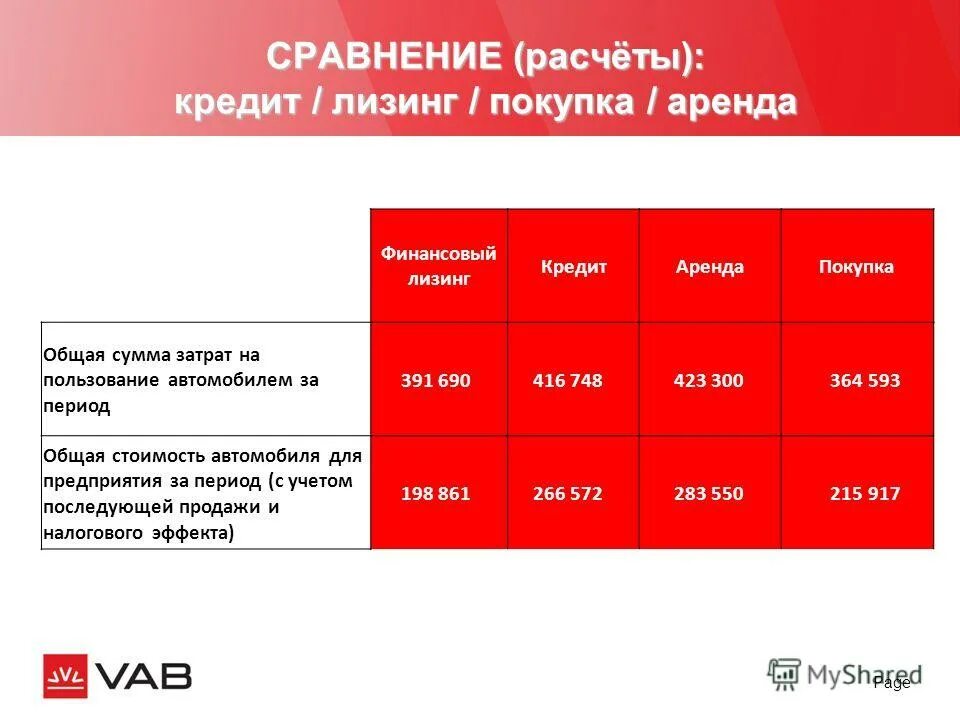 СРАВНЕНИЕ (расчёты):
кредит / лизинг / покупка / аренда

| | Финансовый лизинг | Кредит | Аренда | Покупка |
|---|---|---|---|---|
| Общая сумма затрат на пользование автомобилем за период | 391 690 | 416 748 | 423 300 | 364 593 |
| Общая стоимость автомобиля для предприятия за период (с учетом последующей продажи и налогового эффекта) | 198 861 | 266 572 | 283 550 | 215 917 |

VAB

MyShared

Page